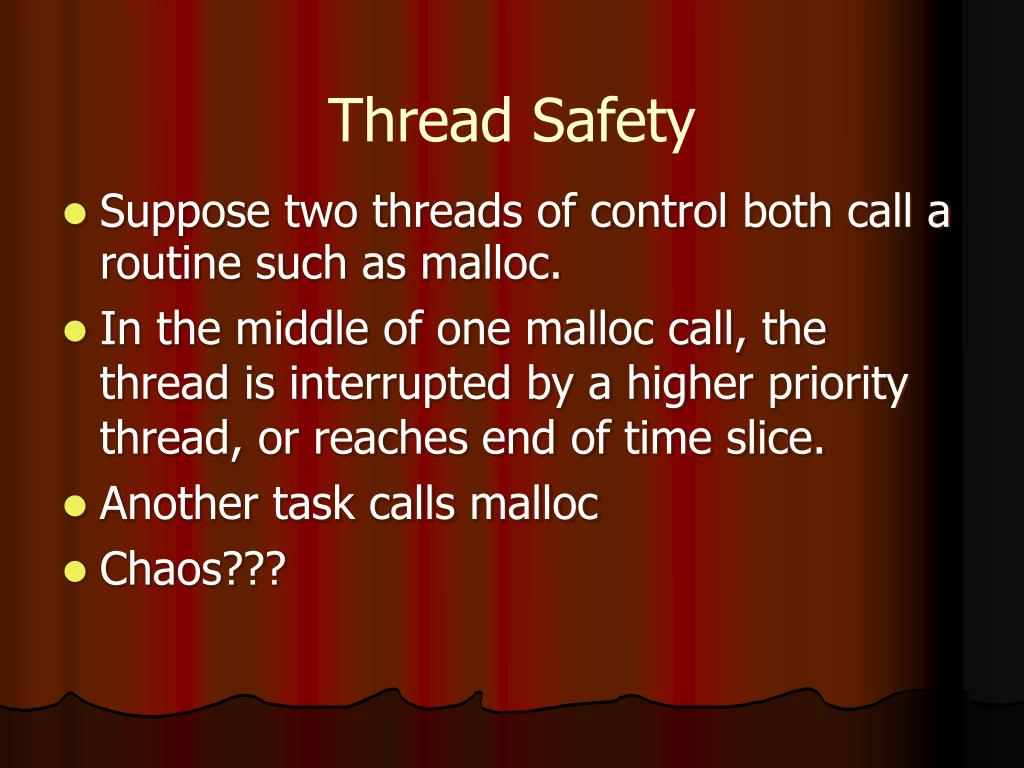 Thread Safety

- Suppose two threads of control both call a routine such as malloc.
- In the middle of one malloc call, the thread is interrupted by a higher priority thread, or reaches end of time slice.
- Another task calls malloc
- Chaos???